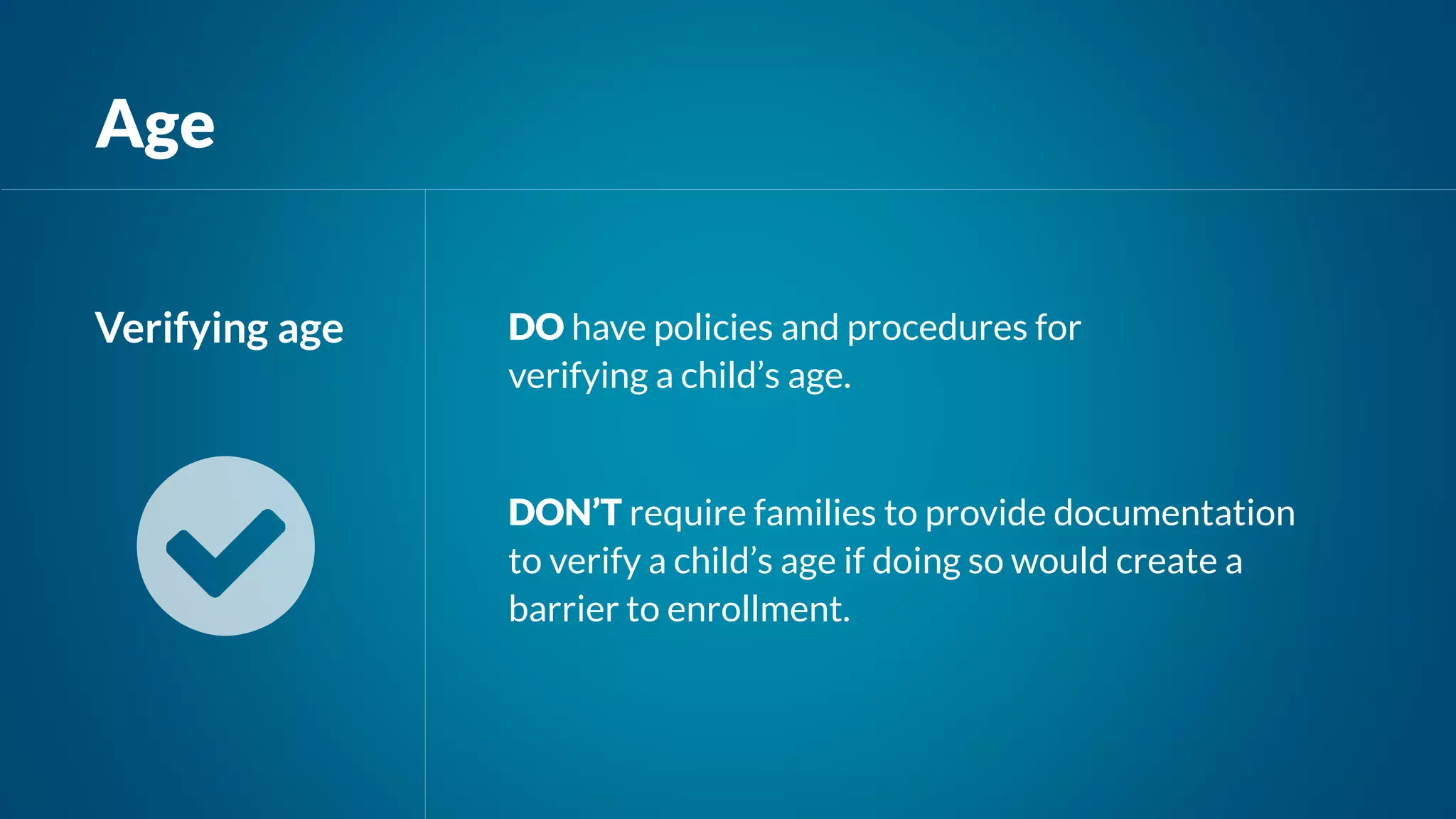 Age

Verifying age

DO have policies and procedures for verifying a child’s age.

DON’T require families to provide documentation to verify a child’s age if doing so would create a barrier to enrollment.